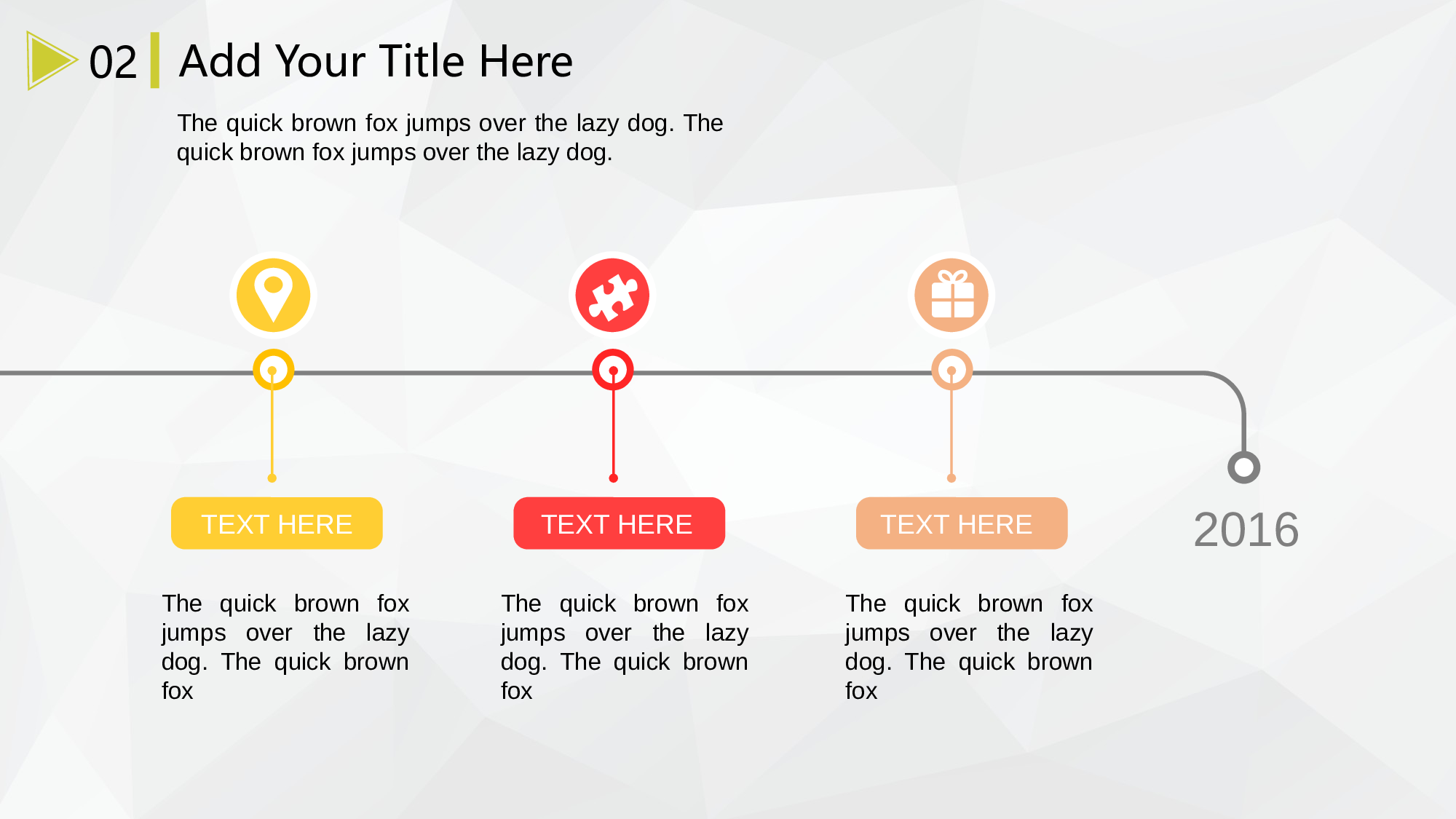 02 Add Your Title Here

The quick brown fox jumps over the lazy dog. The quick brown fox jumps over the lazy dog.

TEXT HERE

The quick brown fox jumps over the lazy dog. The quick brown fox

TEXT HERE

The quick brown fox jumps over the lazy dog. The quick brown fox

TEXT HERE

The quick brown fox jumps over the lazy dog. The quick brown fox

2016